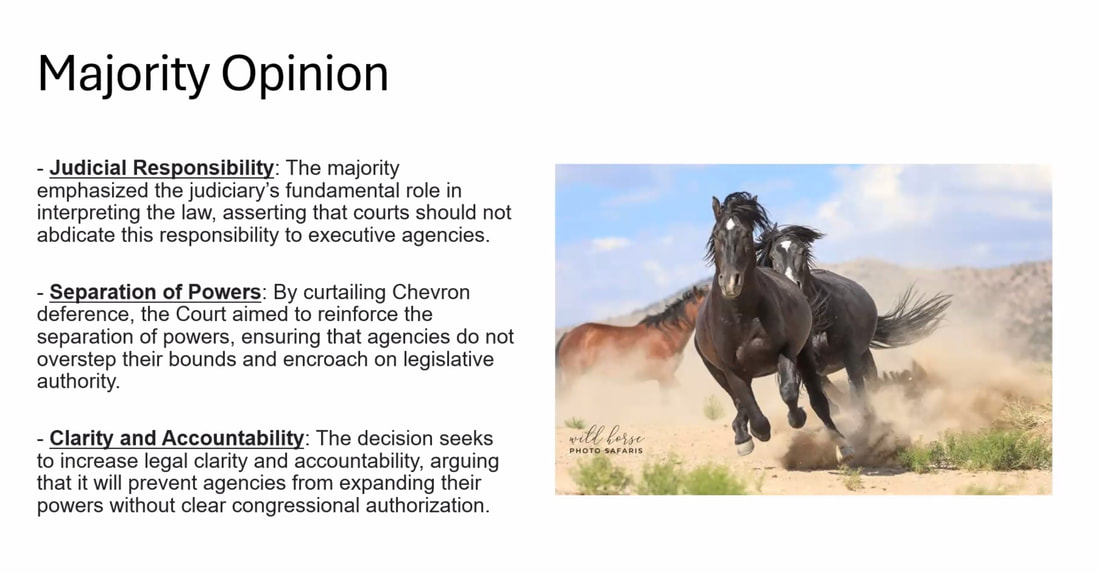 Majority Opinion

- Judicial Responsibility: The majority emphasized the judiciary's fundamental role in interpreting the law, asserting that courts should not abdicate this responsibility to executive agencies.

- Separation of Powers: By curtailing Chevron deference, the Court aimed to reinforce the separation of powers, ensuring that agencies do not overstep their bounds and encroach on legislative authority.

- Clarity and Accountability: The decision seeks to increase legal clarity and accountability, arguing that it will prevent agencies from expanding their powers without clear congressional authorization.

wild horse
PHOTO SAFARIS